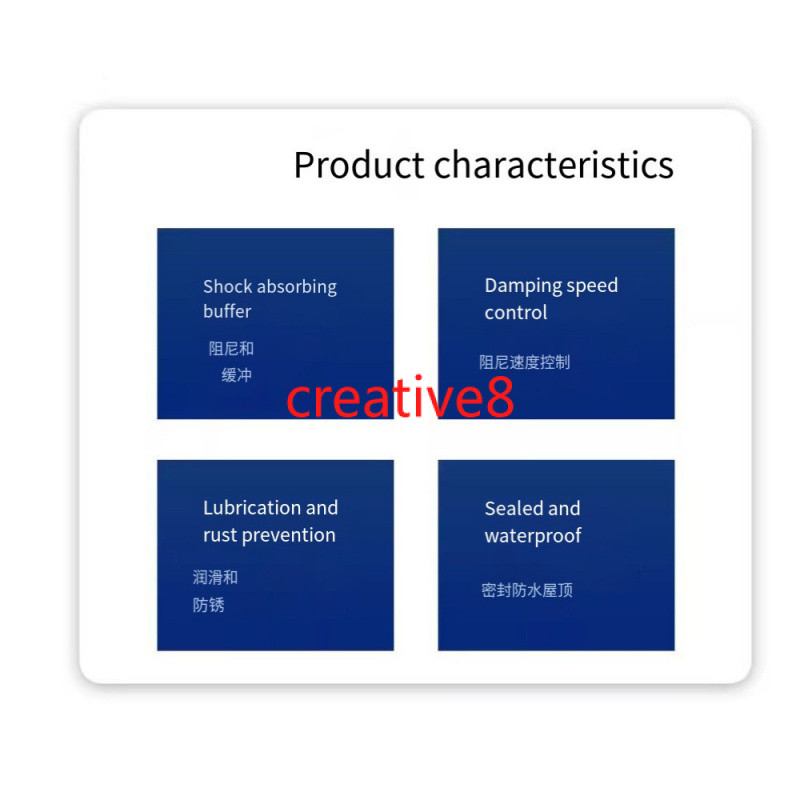 Product characteristics

Shock absorbing buffer

阻尼和
缓冲

Damping speed control

阻尼速度控制

creative8

Lubrication and rust prevention

润滑和
防锈

Sealed and waterproof

密封防水屋顶